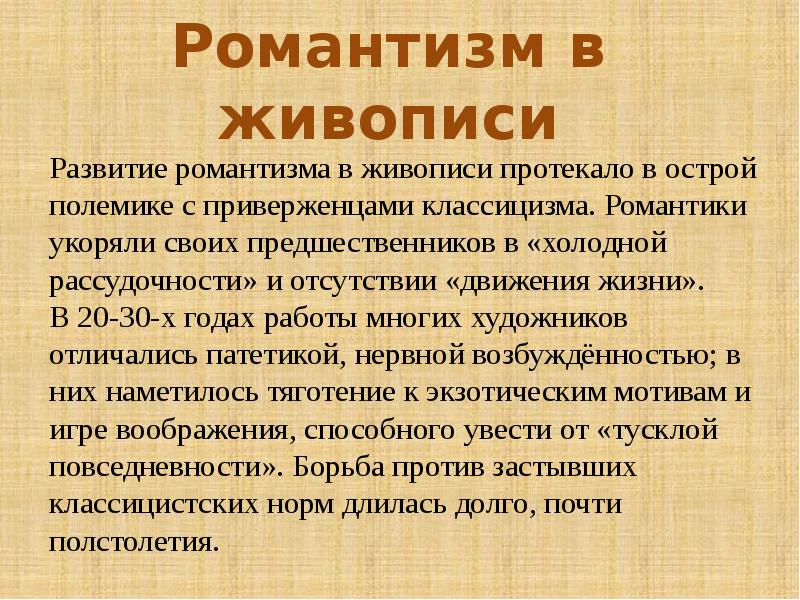 Романтизм в живописи

Развитие романтизма в живописи протекало в острой полемике с приверженцами классицизма. Романтики укоряли своих предшественников в «холодной рассудочности» и отсутствии «движения жизни».
В 20-30-х годах работы многих художников отличались патетикой, нервной возбуждённостью; в них наметилось тяготение к экзотическим мотивам и игре воображения, способного увести от «тусклой повседневности». Борьба против застывших классицистских норм длилась долго, почти полстолетия.